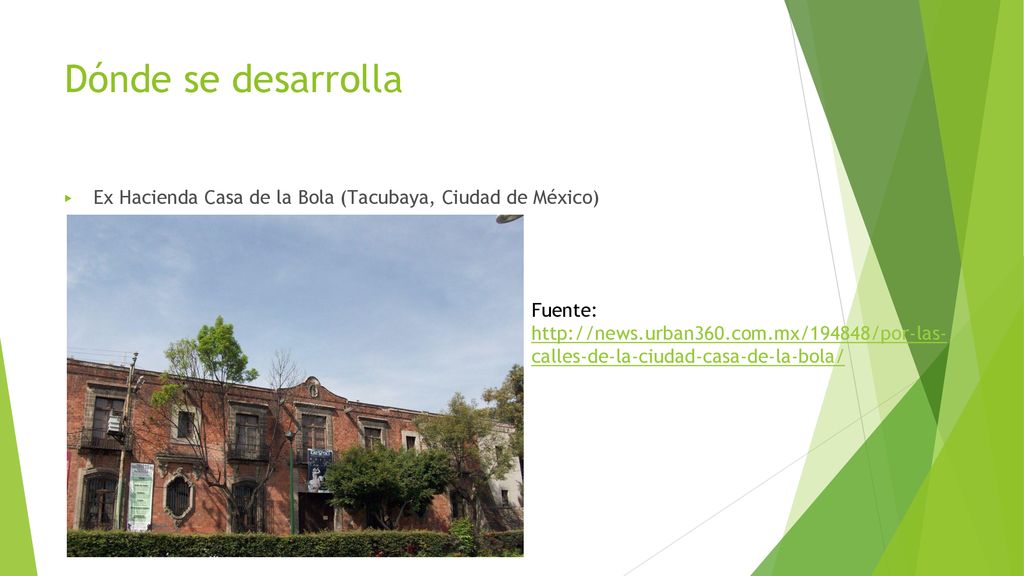 Dónde se desarrolla

Ex Hacienda Casa de la Bola (Tacubaya, Ciudad de México)

Fuente: http://news.urban360.com.mx/194848/por-las-calles-de-la-ciudad-casa-de-la-bola/